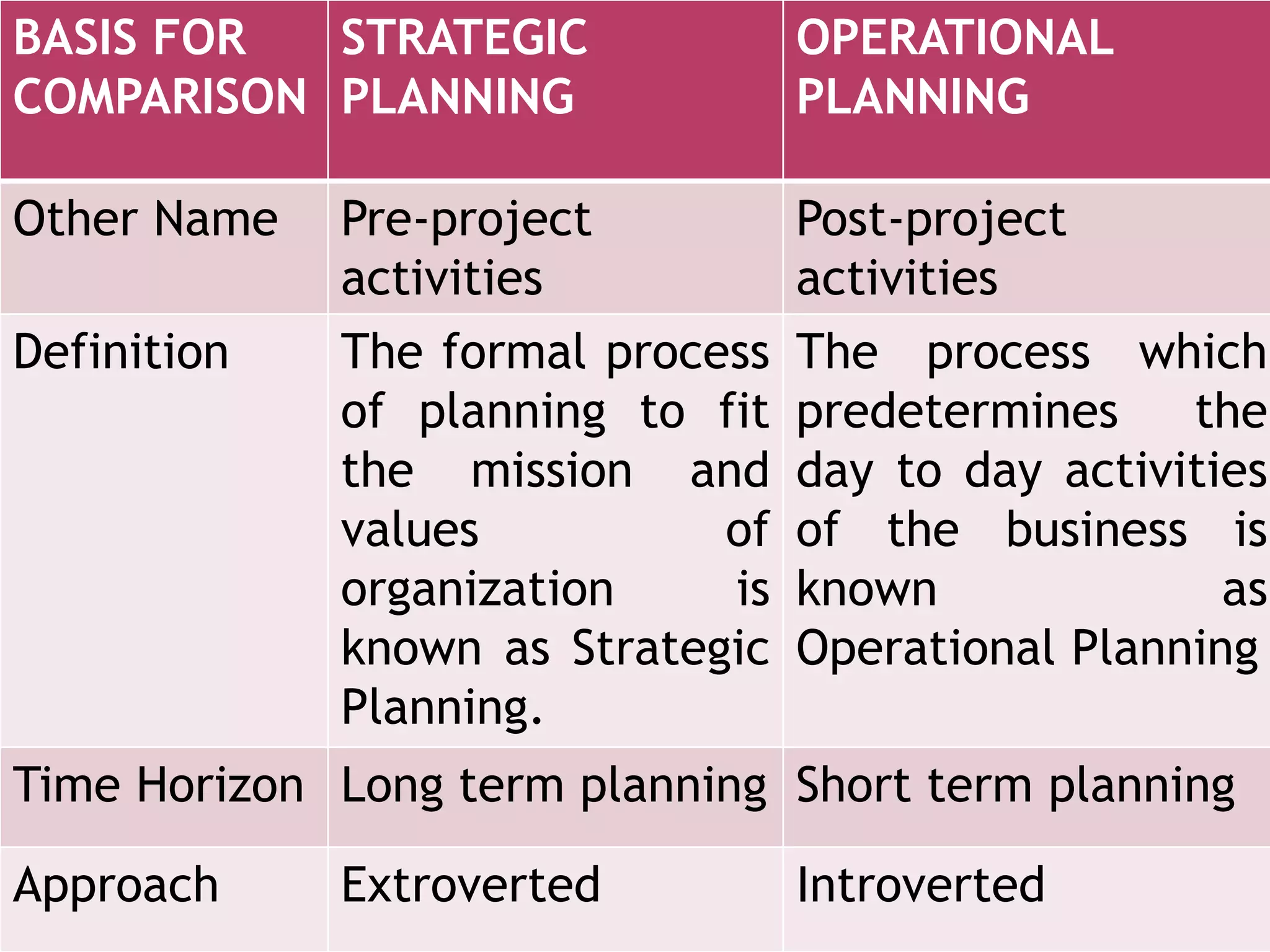 | BASIS FOR COMPARISON | STRATEGIC PLANNING | OPERATIONAL PLANNING |
|---|---|---|
| Other Name | Pre-project activities | Post-project activities |
| Definition | The formal process of planning to fit the mission and values of organization is known as Strategic Planning. | The process which predetermines the day to day activities of the business is known as Operational Planning |
| Time Horizon | Long term planning | Short term planning |
| Approach | Extroverted | Introverted |